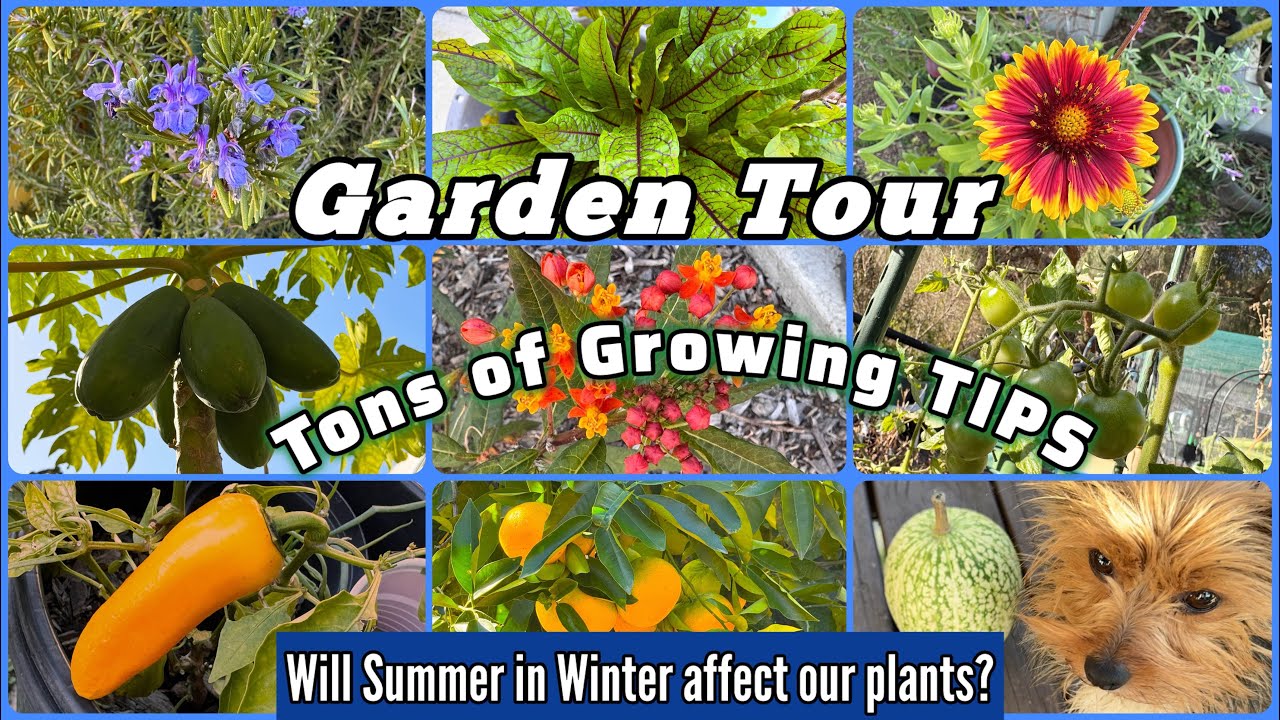 Garden Tour

Tons of Growing TIPS

Will Summer in Winter affect our plants?